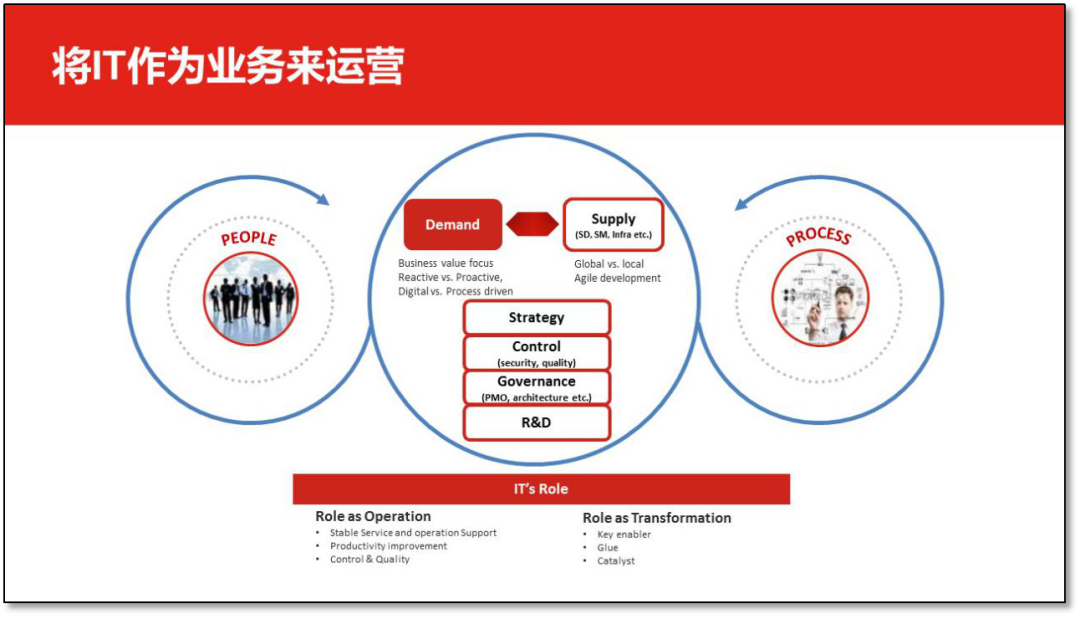 将IT作为业务来运营

PEOPLE

Demand

Supply
(SD, SM, Infra etc.)

Business value focus
Reactive vs. Proactive,
Digital vs. Process driven

Global vs. local
Agile development

Strategy

Control
(security, quality)

Governance
(PMO, architecture etc.)

R&D

PROCESS

IT's Role

Role as Operation
• Stable Service and operation Support
• Productivity improvement
• Control & Quality

Role as Transformation
• Key enabler
• Glue
• Catalyst